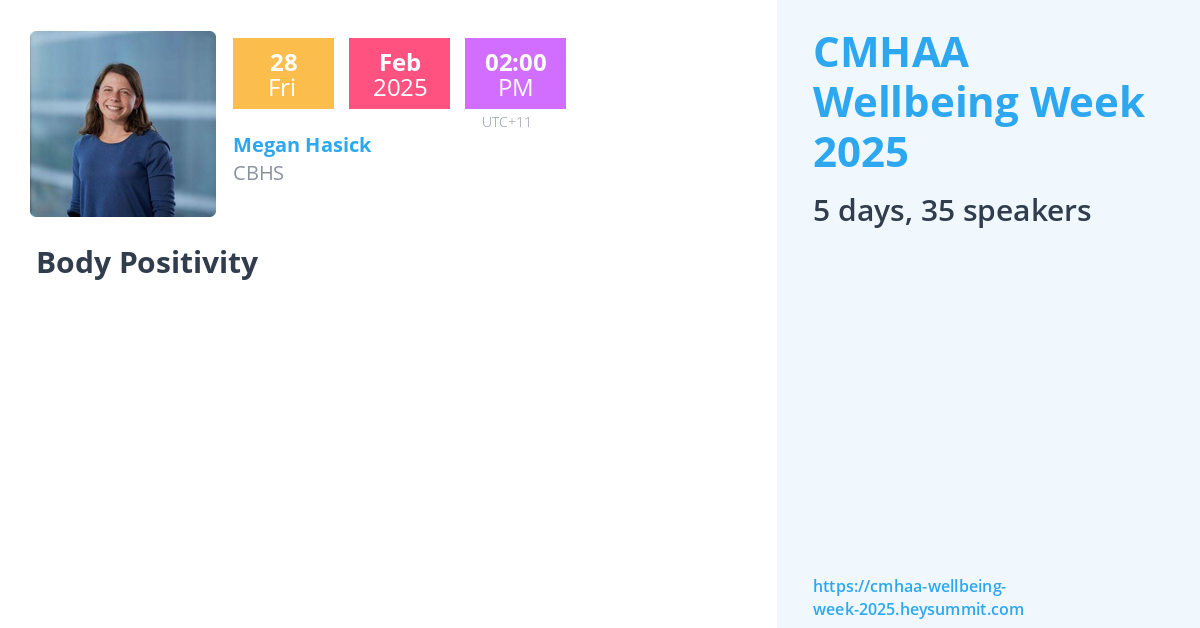 28
Fri

Feb
2025

02:00
PM
UTC+11

Megan Hasick
CBHS

Body Positivity

CMHAA Wellbeing Week 2025

5 days, 35 speakers

https://cmhaa-wellbeing-week-2025.heysummit.com